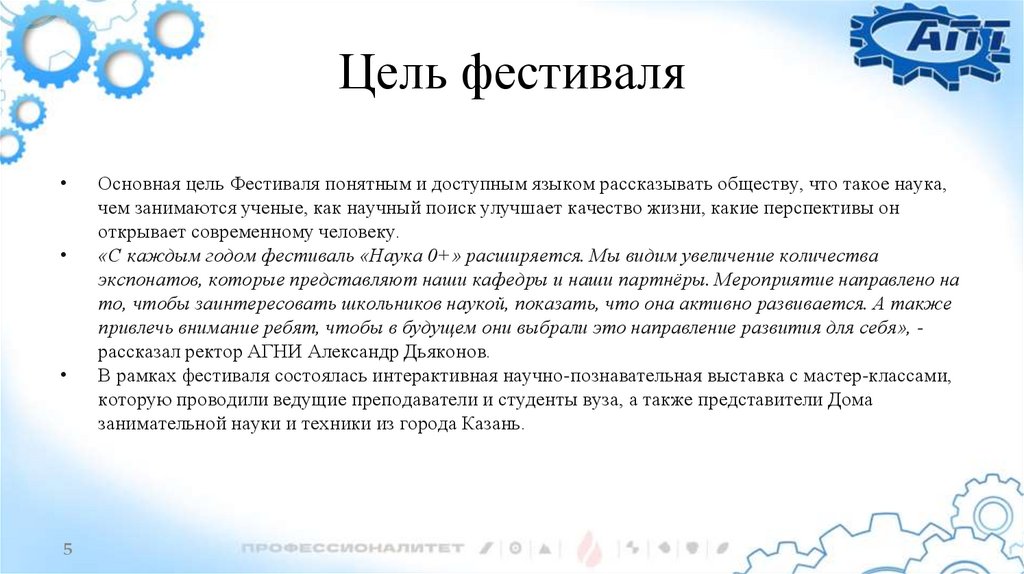 АПТ

Цель фестиваля

• Основная цель Фестиваля понятным и доступным языком рассказывать обществу, что такое наука, чем занимаются ученые, как научный поиск улучшает качество жизни, какие перспективы он открывает современному человеку.
• «С каждым годом фестиваль «Наука 0+» расширяется. Мы видим увеличение количества экспонатов, которые представляют наши кафедры и наши партнёры. Мероприятие направлено на то, чтобы заинтересовать школьников наукой, показать, что она активно развивается. А также привлечь внимание ребят, чтобы в будущем они выбрали это направление развития для себя», - рассказал ректор АГНИ Александр Дьяконов.
• В рамках фестиваля состоялась интерактивная научно-познавательная выставка с мастер-классами, которую проводили ведущие преподаватели и студенты вуза, а также представители Дома занимательной науки и техники из города Казань.

5

ПРОФЕССИОНАЛИТЕТ